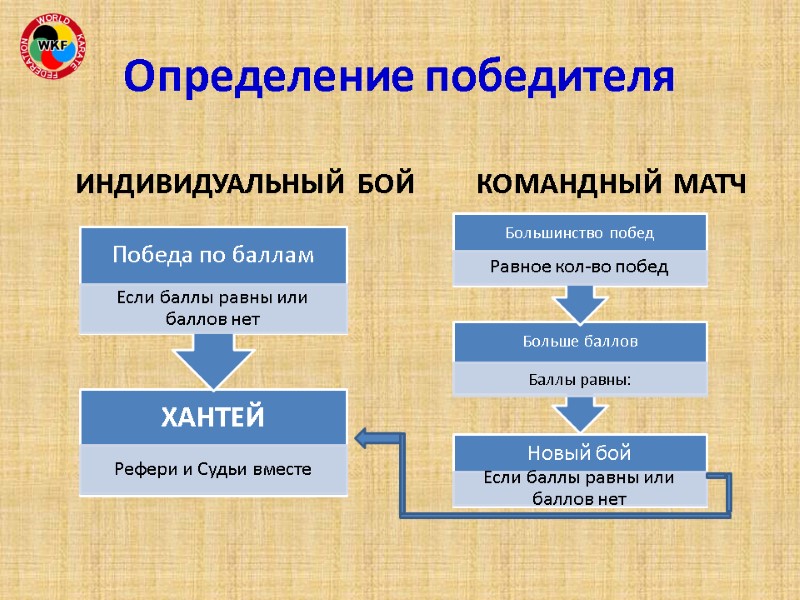 WORLD KARATE FEDERATION
WKF

Определение победителя

ИНДИВИДУАЛЬНЫЙ БОЙ

Победа по баллам

Если баллы равны или баллов нет

ХАНТЕЙ

Рефери и Судьи вместе

КОМАНДНЫЙ МАТЧ

Большинство побед

Равное кол-во побед

Больше баллов

Баллы равны:

Новый бой

Если баллы равны или баллов нет